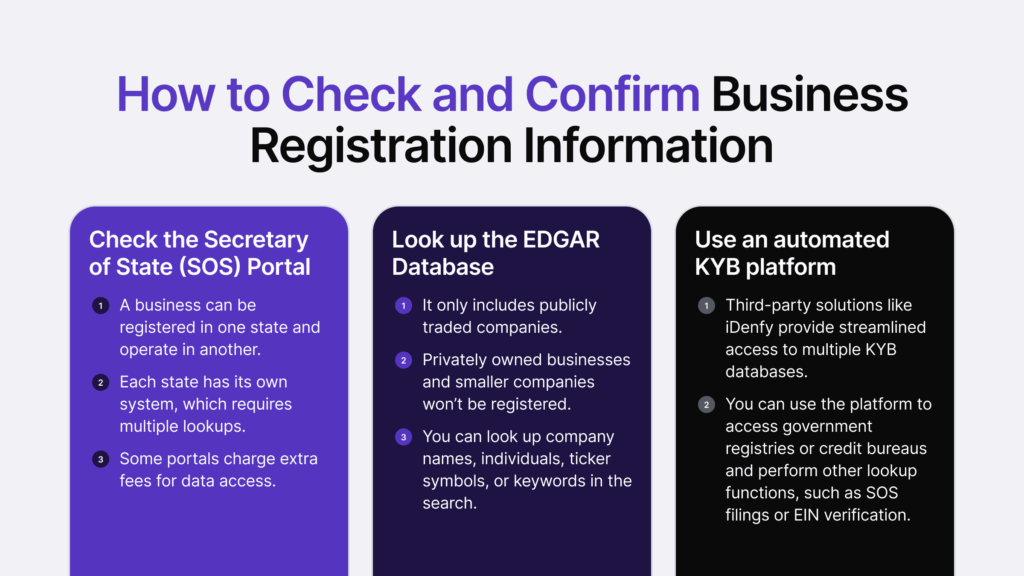 How to Check and Confirm Business Registration Information

Check the Secretary of State (SOS) Portal

1 A business can be registered in one state and operate in another.

2 Each state has its own system, which requires multiple lookups.

3 Some portals charge extra fees for data access.

Look up the EDGAR Database

1 It only includes publicly traded companies.

2 Privately owned businesses and smaller companies won't be registered.

3 You can look up company names, individuals, ticker symbols, or keywords in the search.

Use an automated KYB platform

1 Third-party solutions like iDenfy provide streamlined access to multiple KYB databases.

2 You can use the platform to access government registries or credit bureaus and perform other lookup functions, such as SOS filings or EIN verification.